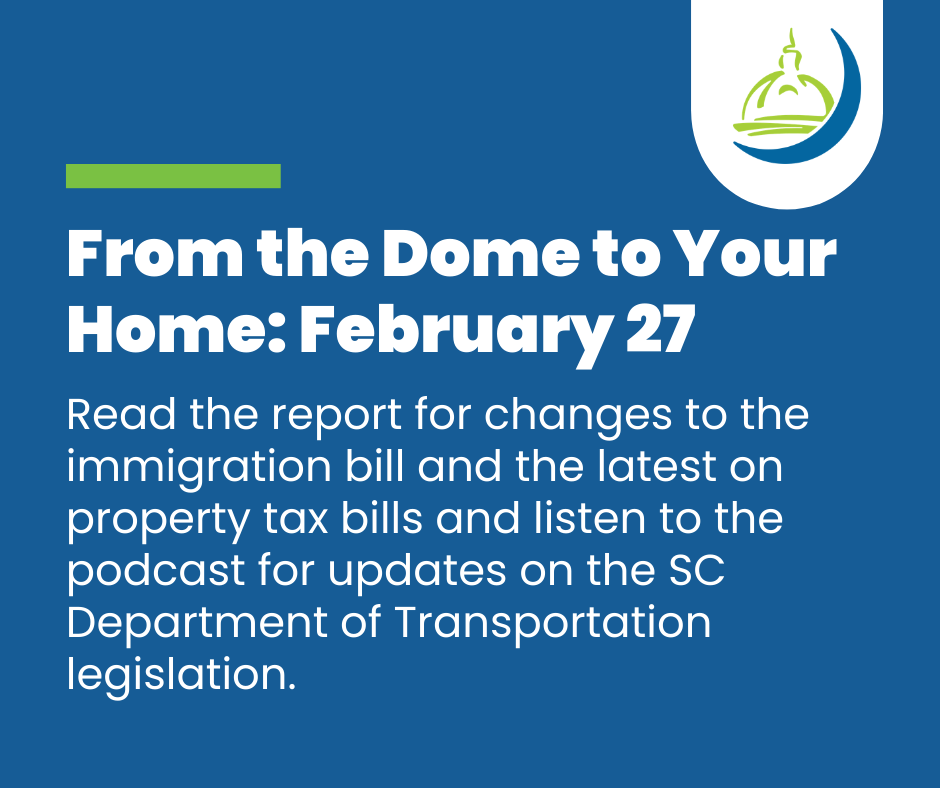 From the Dome to Your Home: February 27

Read the report for changes to the immigration bill and the latest on property tax bills and listen to the podcast for updates on the SC Department of Transportation legislation.